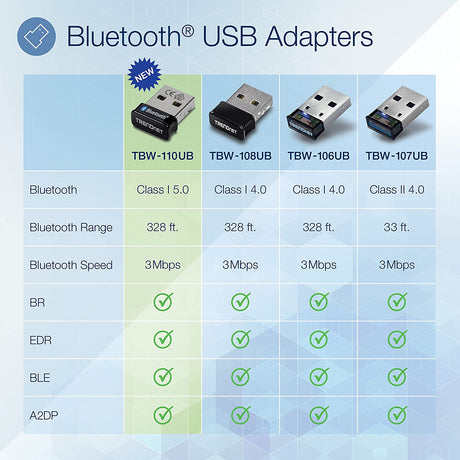 Bluetooth® USB Adapters

NEW

| | TBW-110UB | TBW-108UB | TBW-106UB | TBW-107UB |
|---|---|---|---|---|
| Bluetooth | Class I 5.0 | Class I 4.0 | Class I 4.0 | Class II 4.0 |
| Bluetooth Range | 328 ft. | 328 ft. | 328 ft. | 33 ft. |
| Bluetooth Speed | 3Mbps | 3Mbps | 3Mbps | 3Mbps |
| BR | ✓ | ✓ | ✓ | ✓ |
| EDR | ✓ | ✓ | ✓ | ✓ |
| BLE | ✓ | ✓ | ✓ | ✓ |
| A2DP | ✓ | ✓ | ✓ | ✓ |